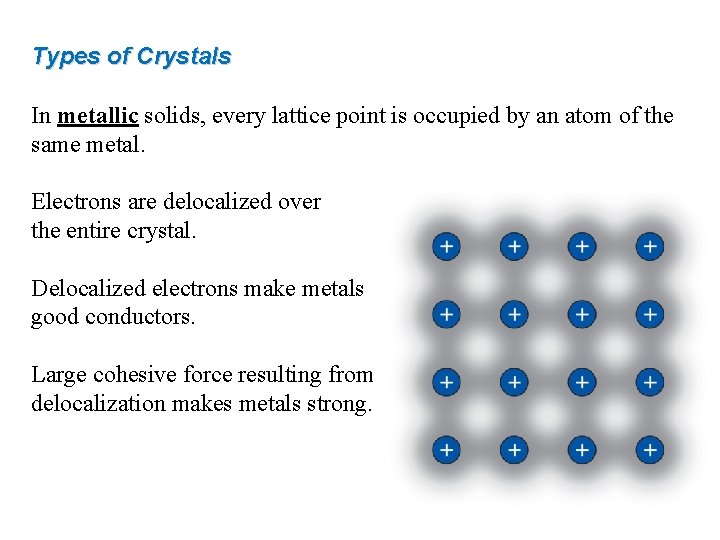 Types of Crystals

In metallic solids, every lattice point is occupied by an atom of the same metal.

Electrons are delocalized over the entire crystal.

Delocalized electrons make metals good conductors.

Large cohesive force resulting from delocalization makes metals strong.

+ + + +
+ + + +
+ + + +
+ + + +